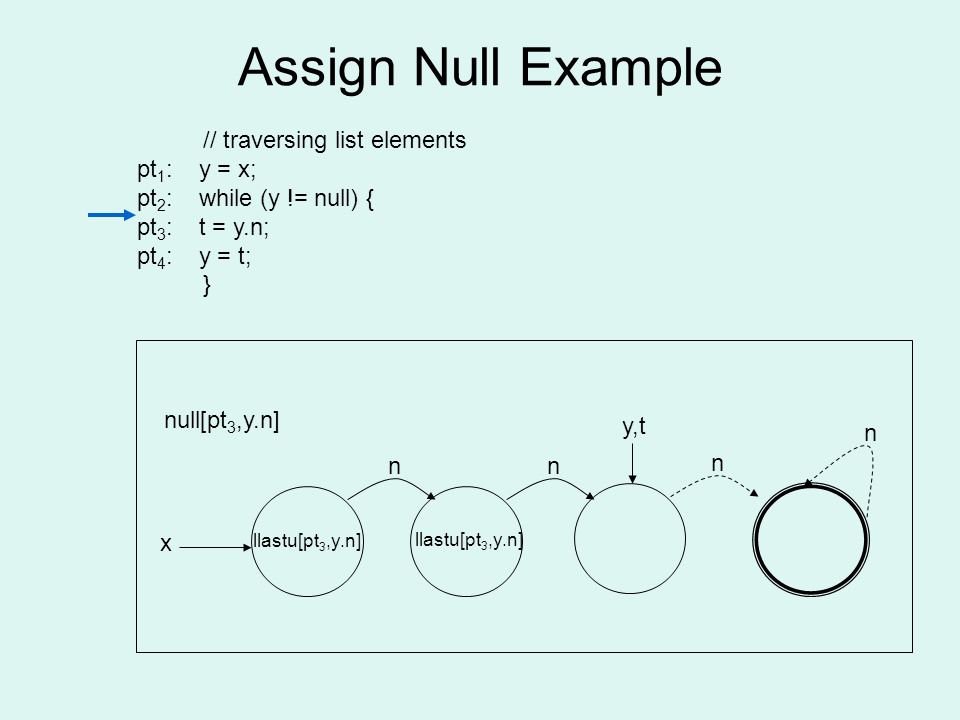 Assign Null Example

// traversing list elements
pt$_1$: y = x;
pt$_2$: while (y != null) {
pt$_3$: t = y.n;
pt$_4$: y = t;
}

null[pt$_3$,y.n]

y,t

n

n

n

n

x

llastu[pt$_3$,y.n]

llastu[pt$_3$,y.n]